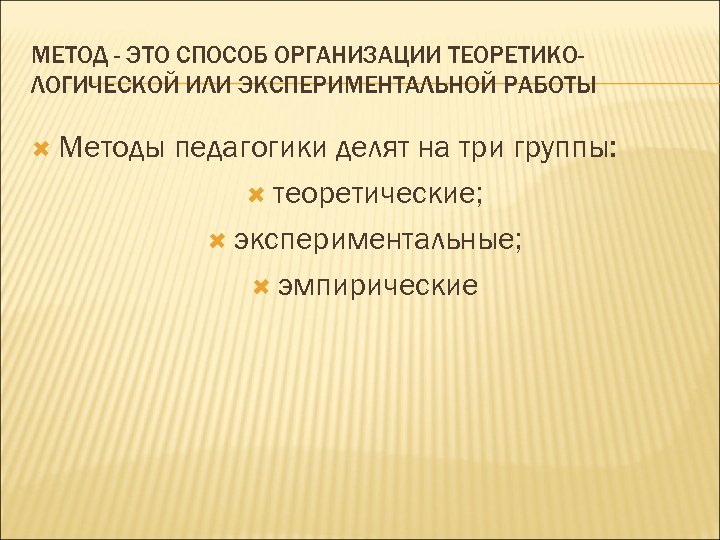 МЕТОД - ЭТО СПОСОБ ОРГАНИЗАЦИИ ТЕОРЕТИКО-ЛОГИЧЕСКОЙ ИЛИ ЭКСПЕРИМЕНТАЛЬНОЙ РАБОТЫ

Методы педагогики делят на три группы:

теоретические;

экспериментальные;

эмпирические